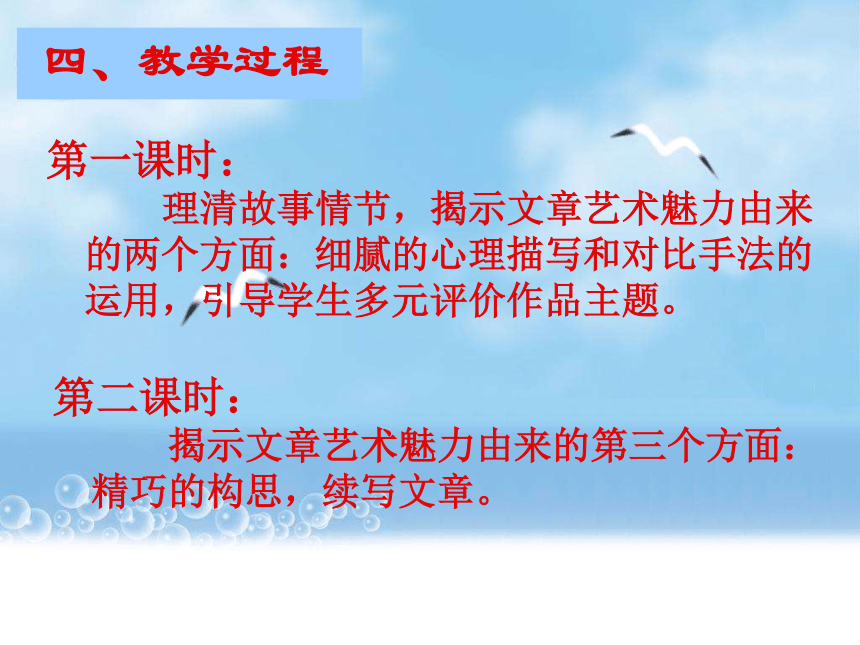 四、教学过程

第一课时：

理清故事情节，揭示文章艺术魅力由来的两个方面：细腻的心理描写和对比手法的运用，引导学生多元评价作品主题。

第二课时：

揭示文章艺术魅力由来的第三个方面：精巧的构思，续写文章。